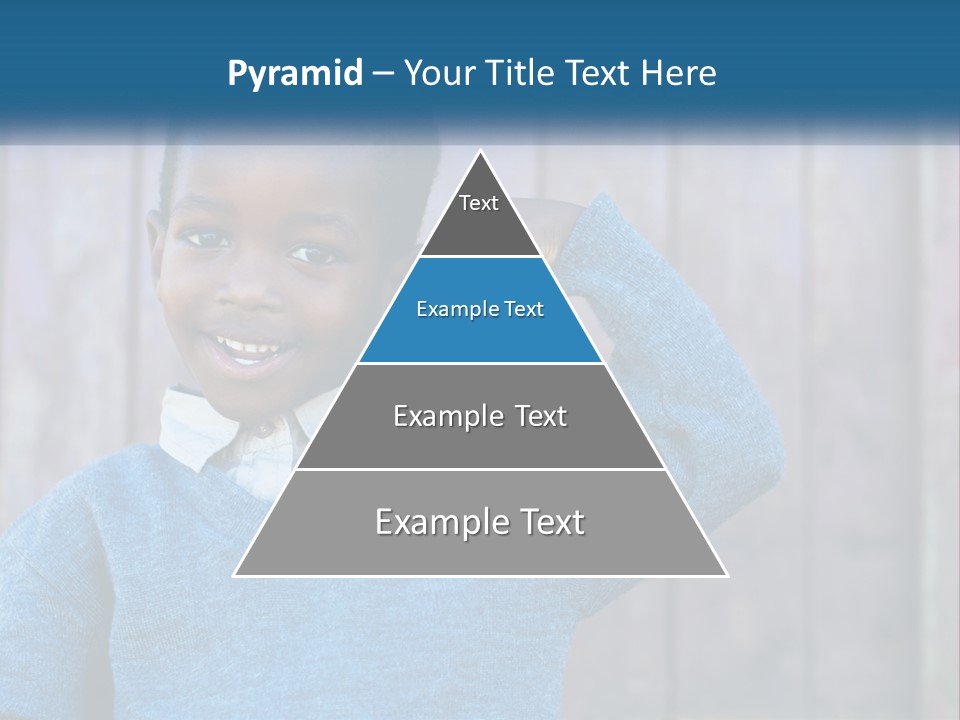 Pyramid – Your Title Text Here

Text

Example Text

Example Text

Example Text